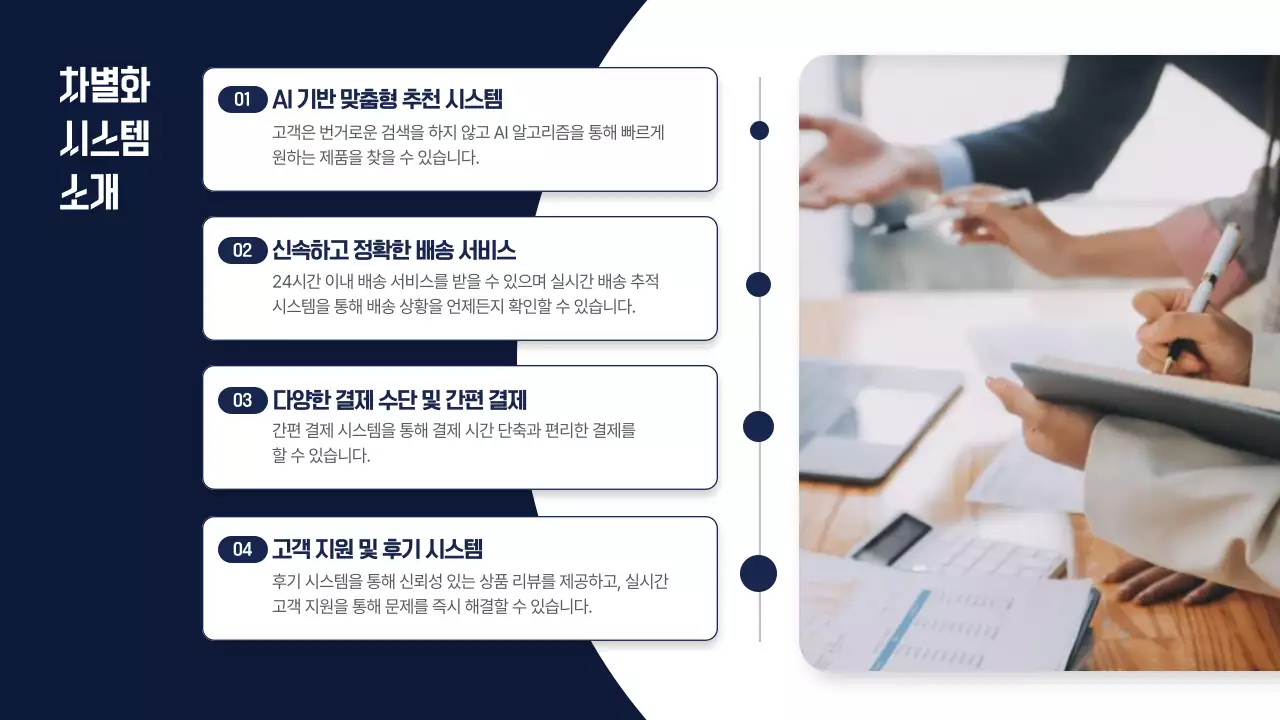 차별화
시스템
소개

01 AI 기반 맞춤형 추천 시스템
고객은 번거로운 검색을 하지 않고 AI 알고리즘을 통해 빠르게 원하는 제품을 찾을 수 있습니다.

02 신속하고 정확한 배송 서비스
24시간 이내 배송 서비스를 받을 수 있으며 실시간 배송 추적 시스템을 통해 배송 상황을 언제든지 확인할 수 있습니다.

03 다양한 결제 수단 및 간편 결제
간편 결제 시스템을 통해 결제 시간 단축과 편리한 결제를 할 수 있습니다.

04 고객 지원 및 후기 시스템
후기 시스템을 통해 신뢰성 있는 상품 리뷰를 제공하고, 실시간 고객 지원을 통해 문제를 즉시 해결할 수 있습니다.